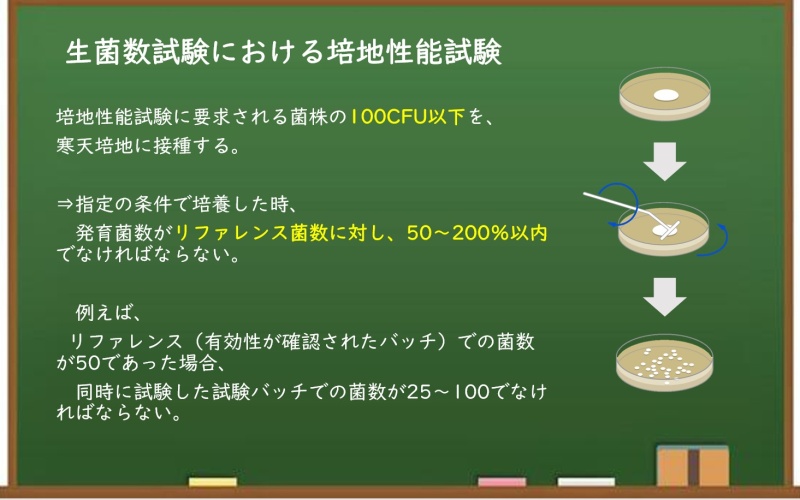 生菌数試験における培地性能試験

培地性能試験に要求される菌株の100CFU以下を、寒天培地に接種する。

⇒指定の条件で培養した時、
発育菌数がリファレンス菌数に対し、50～200%以内でなければならない。

例えば、
リファレンス（有効性が確認されたバッチ）での菌数が50であった場合、
同時に試験した試験バッチでの菌数が25～100でなければならない。